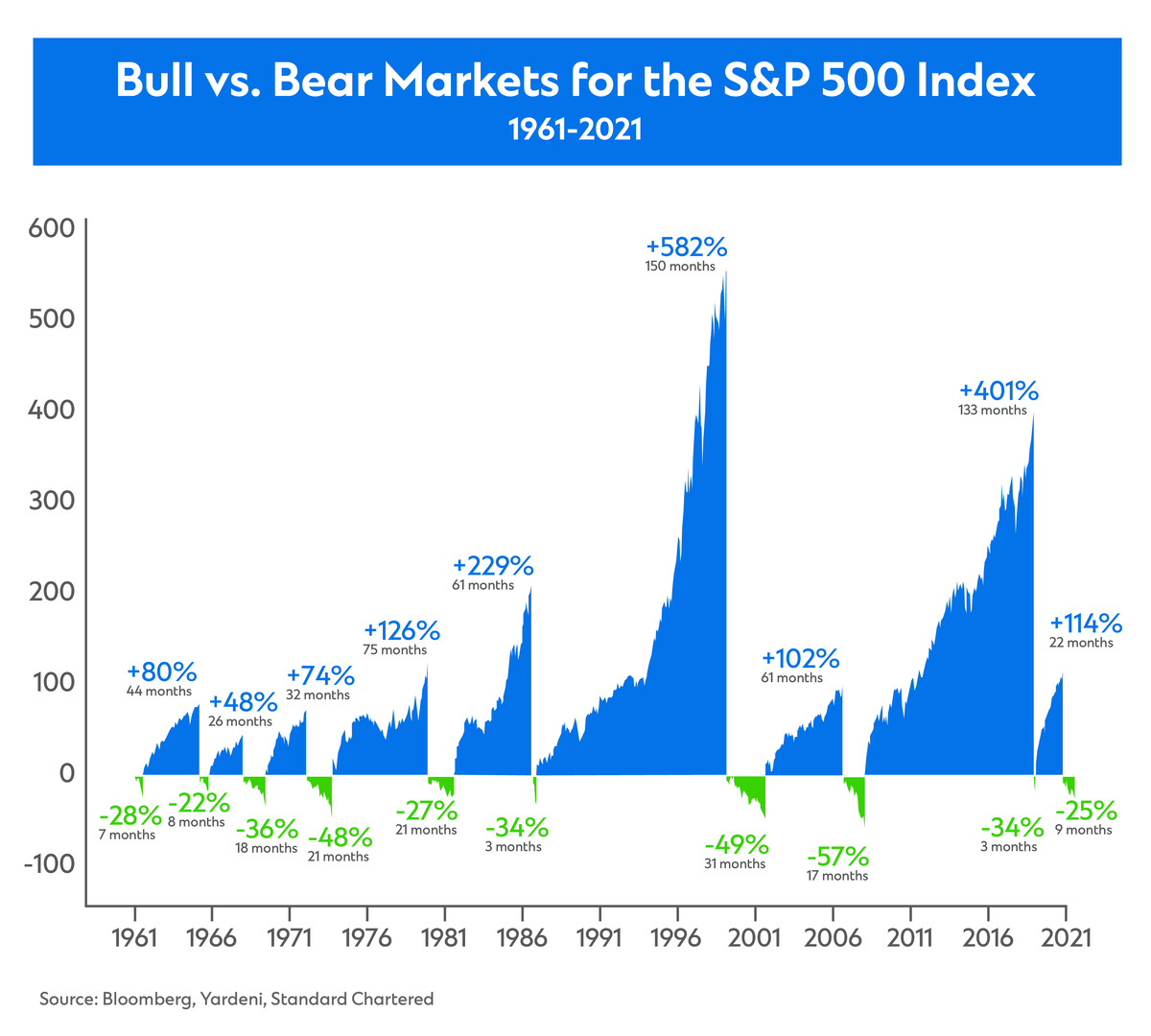 Bull vs. Bear Markets for the S&P 500 Index
1961-2021

600
500
400
300
200
100
0
-100

+80%
44 months
+48%
26 months
+74%
32 months
+126%
75 months
+229%
61 months
+582%
150 months
+102%
61 months
+401%
133 months
+114%
22 months

-28%
7 months
-22%
8 months
-36%
18 months
-48%
21 months
-27%
21 months
-34%
3 months
-49%
31 months
-57%
17 months
-34%
3 months
-25%
9 months

1961 1966 1971 1976 1981 1986 1991 1996 2001 2006 2011 2016 2021

Source: Bloomberg, Yardeni, Standard Chartered